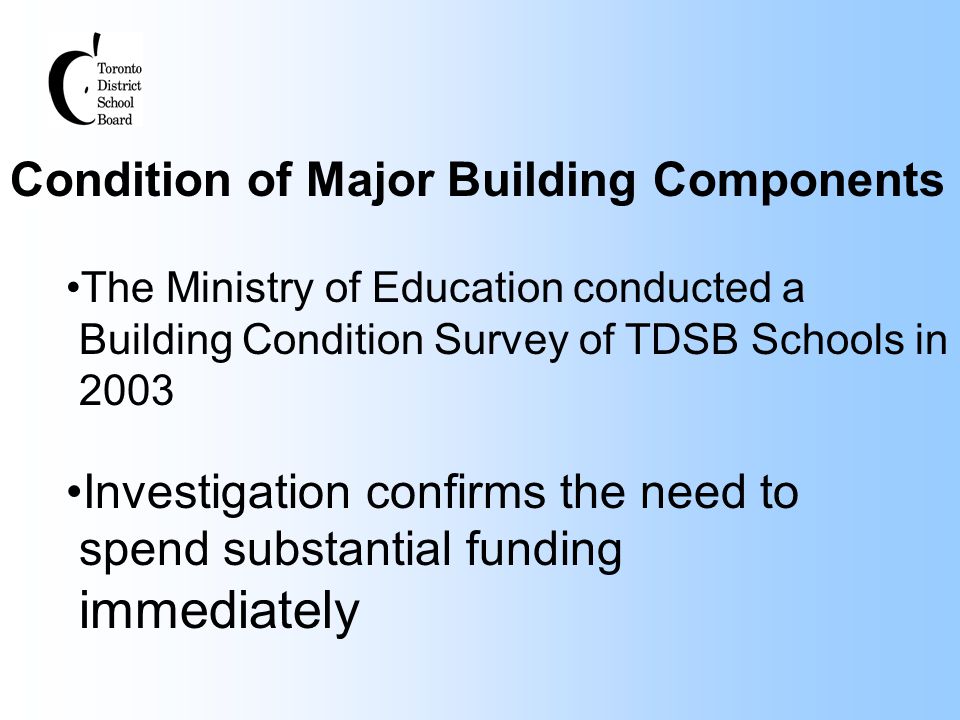 Toronto District School Board

Condition of Major Building Components

•The Ministry of Education conducted a Building Condition Survey of TDSB Schools in 2003

•Investigation confirms the need to spend substantial funding immediately